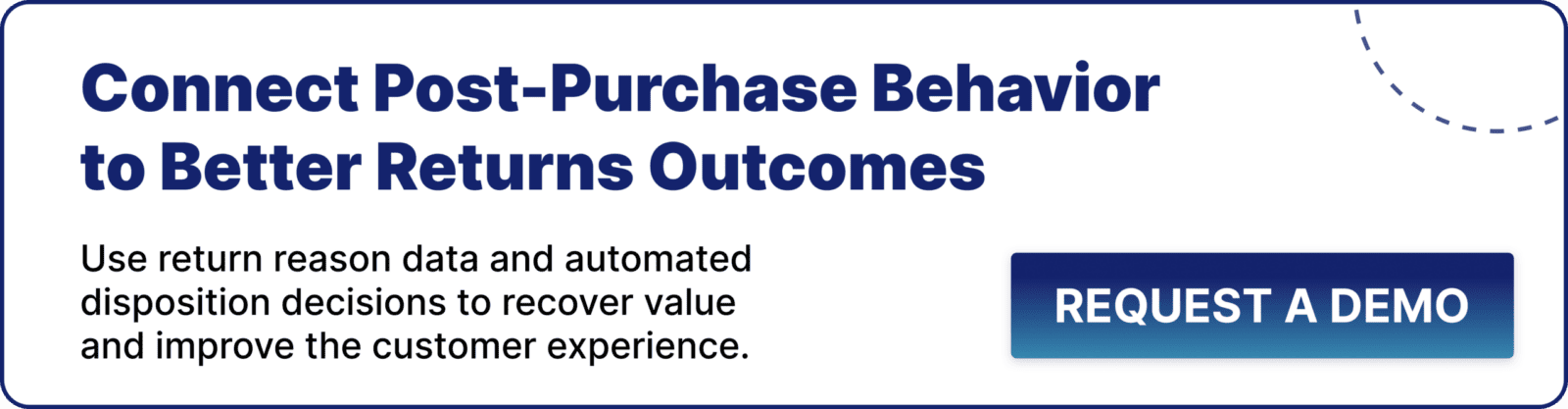 Connect Post-Purchase Behavior to Better Returns Outcomes

Use return reason data and automated disposition decisions to recover value and improve the customer experience.

REQUEST A DEMO